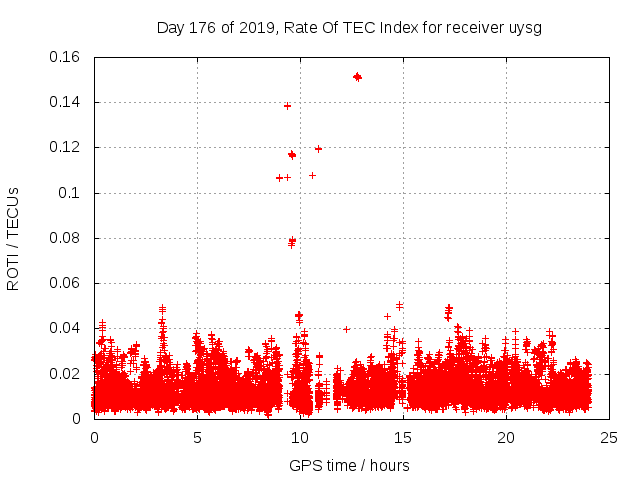 Day 176 of 2019, Rate Of TEC Index for receiver uysg

ROTI / TECUs

0.16
0.14
0.12
0.1
0.08
0.06
0.04
0.02
0

0
5
10
15
20
25

GPS time / hours